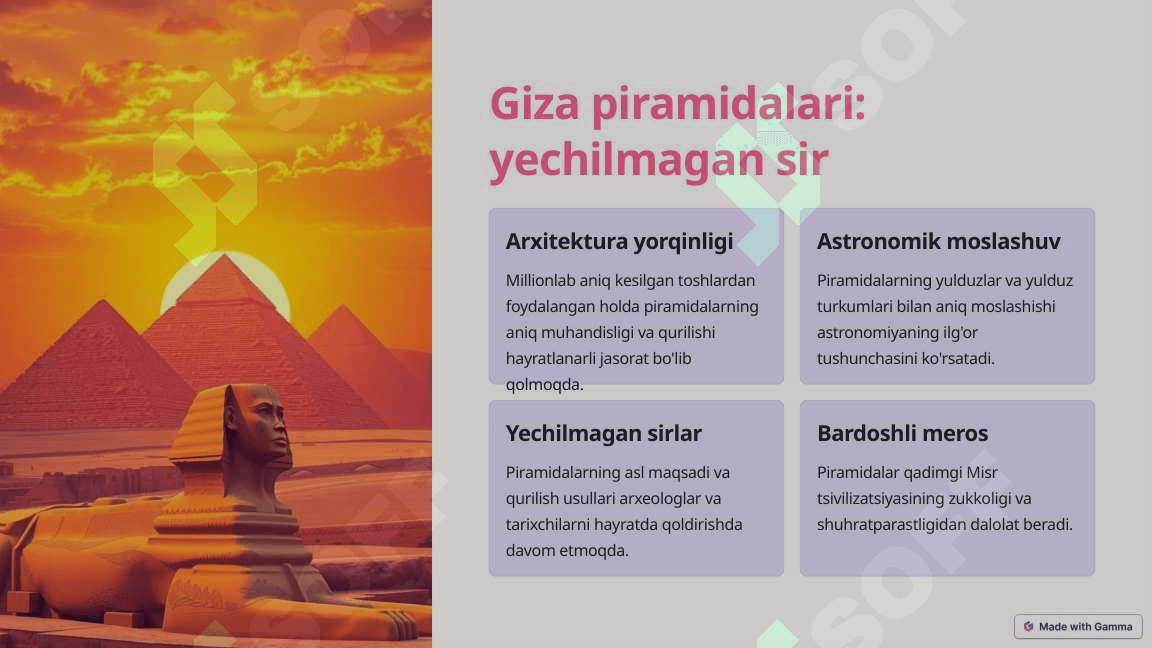 Giza piramidalari: yechilmagan sir

Arxitektura yorqinligi

Millionlab aniq kesilgan toshlardan foydalangan holda piramidalarning aniq muhandisligi va qurilishi hayratlanarli jasorat bo'lib qolmoqda.

Astronomik moslashuv

Piramidalarning yulduzlar va yulduz turkumlari bilan aniq moslashishi astronomiyaning ilg'or tushunchasini ko'rsatadi.

Yechilmagan sirlar

Piramidalarning asl maqsadi va qurilish usullari arxeologlar va tarixchilarni hayratda qoldirishda davom etmoqda.

Bardoshli meros

Piramidalar qadimgi Misr tsivilizatsiyasining zukkoligi va shuhratparastligidan dalolat beradi.

Made with Gamma